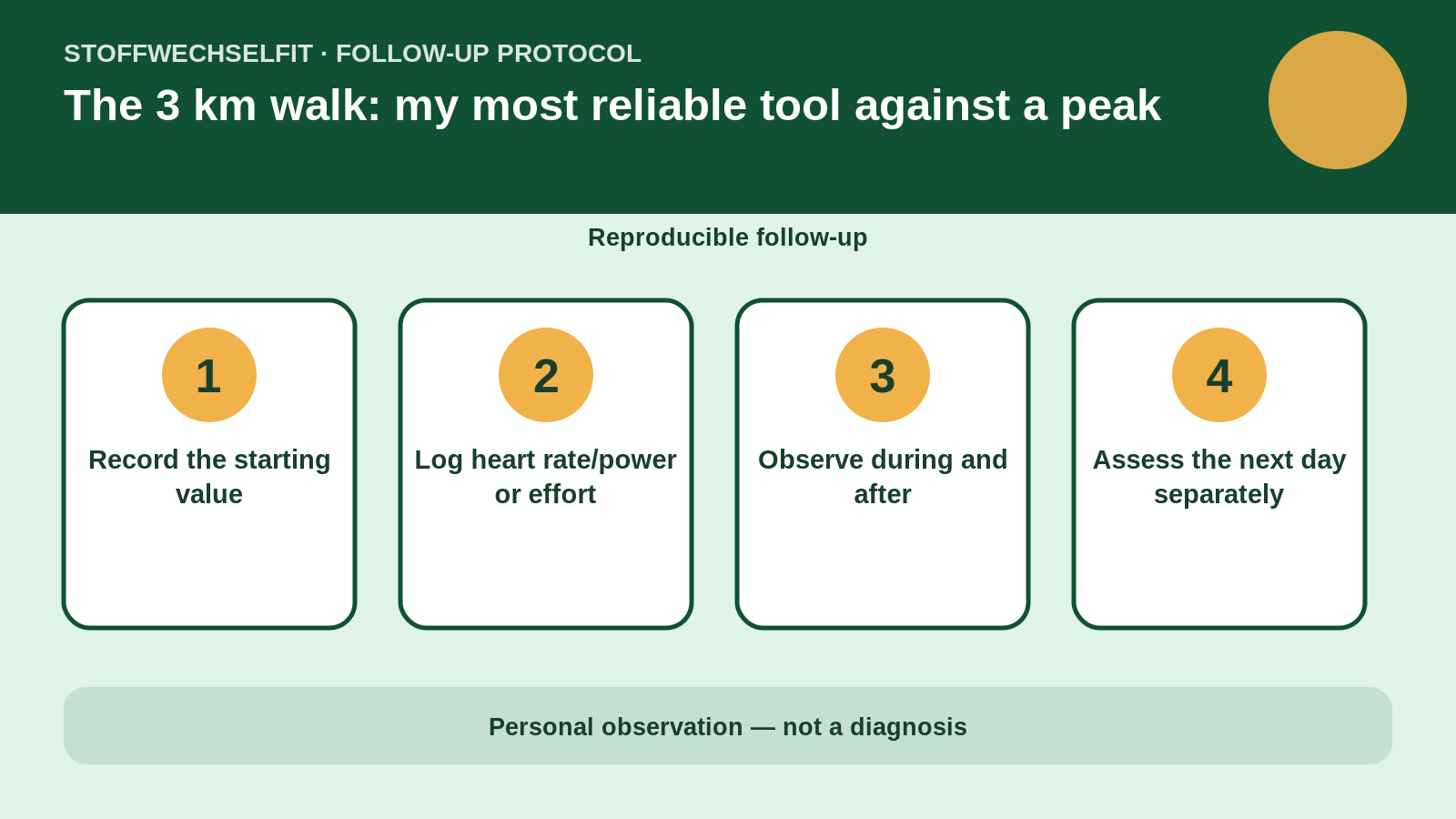 STOFFWECHSELFIT · FOLLOW-UP PROTOCOL

The 3 km walk: my most reliable tool against a peak

Reproducible follow-up

1
Record the starting value

2
Log heart rate/power or effort

3
Observe during and after

4
Assess the next day separately

Personal observation — not a diagnosis